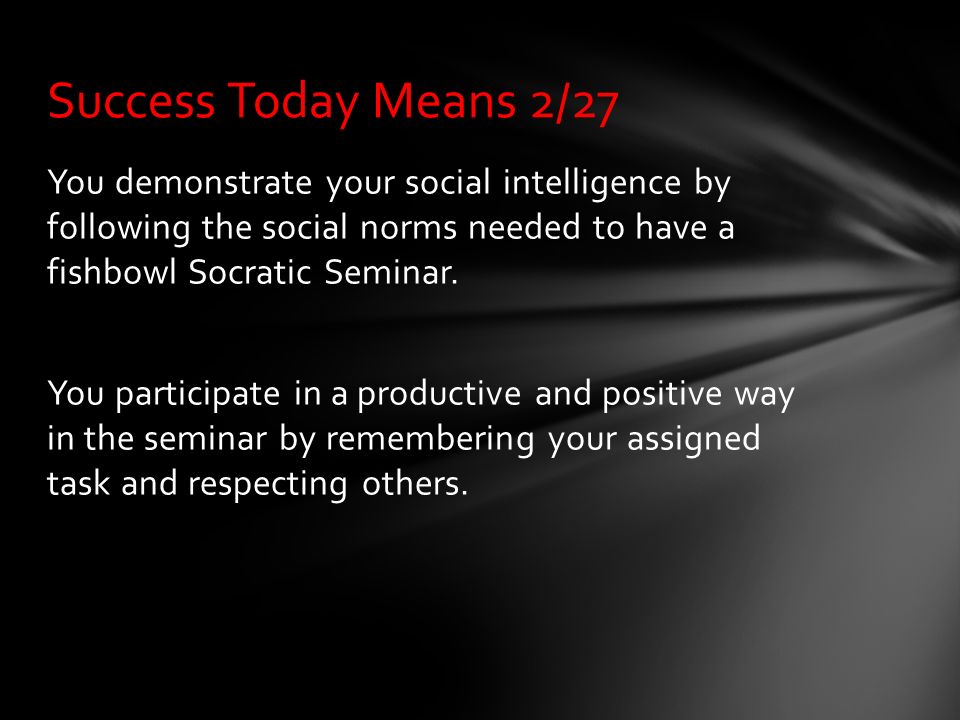 Success Today Means 2/27

You demonstrate your social intelligence by following the social norms needed to have a fishbowl Socratic Seminar.

You participate in a productive and positive way in the seminar by remembering your assigned task and respecting others.